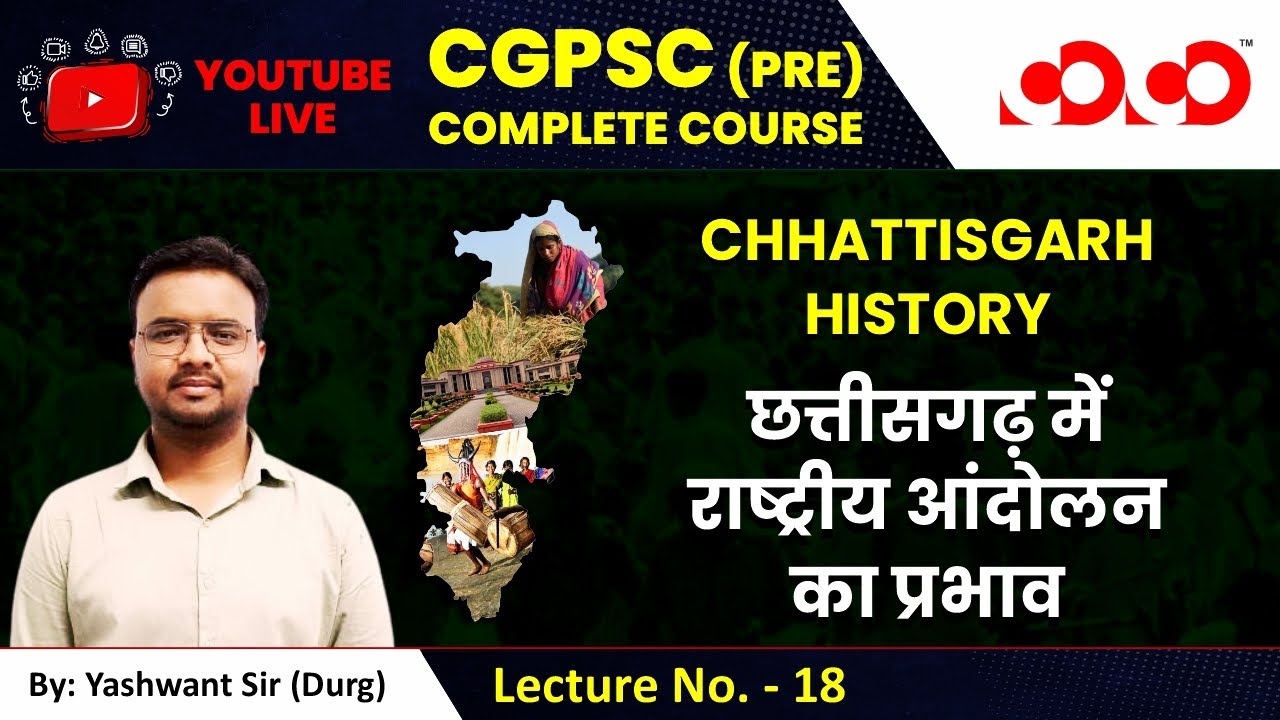 YOUTUBE LIVE

CGPSC (PRE)
COMPLETE COURSE

™

CHHATTISGARH HISTORY

छत्तीसगढ़ में राष्ट्रीय आंदोलन का प्रभाव

By: Yashwant Sir (Durg)

Lecture No. - 18